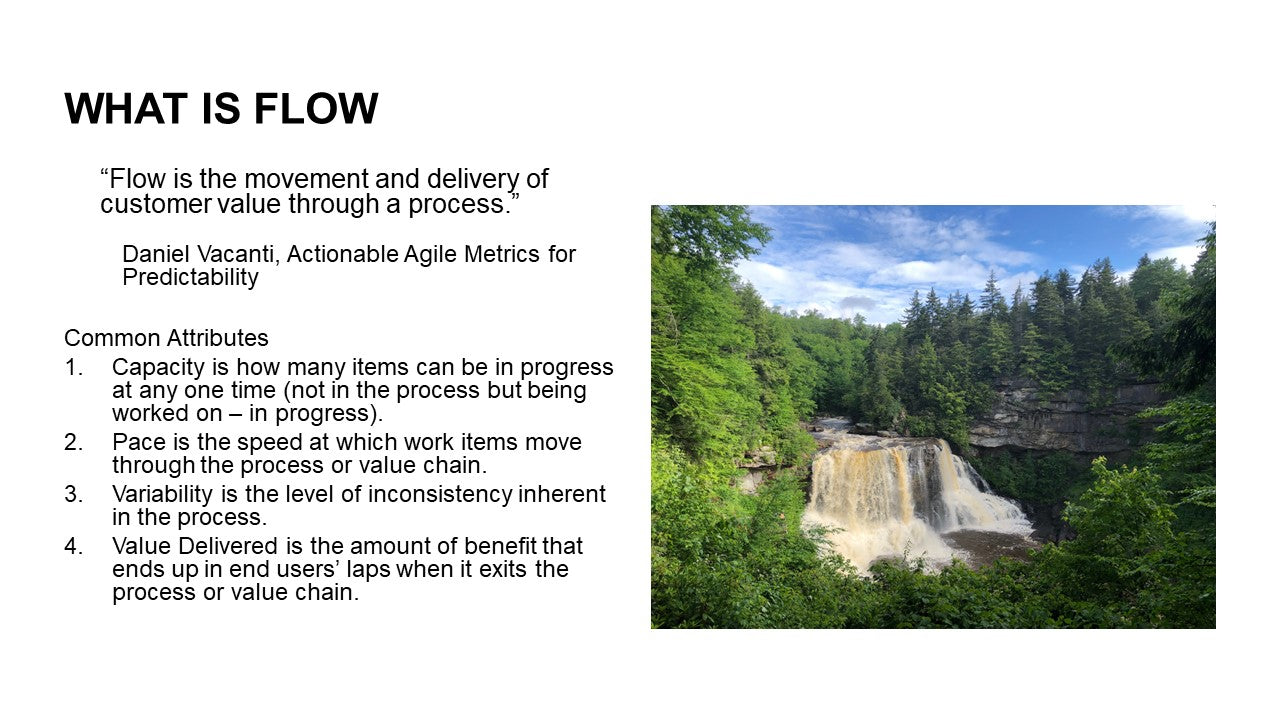 WHAT IS FLOW

“Flow is the movement and delivery of customer value through a process.”

Daniel Vacanti, Actionable Agile Metrics for Predictability

Common Attributes
1. Capacity is how many items can be in progress at any one time (not in the process but being worked on – in progress).
2. Pace is the speed at which work items move through the process or value chain.
3. Variability is the level of inconsistency inherent in the process.
4. Value Delivered is the amount of benefit that ends up in end users’ laps when it exits the process or value chain.